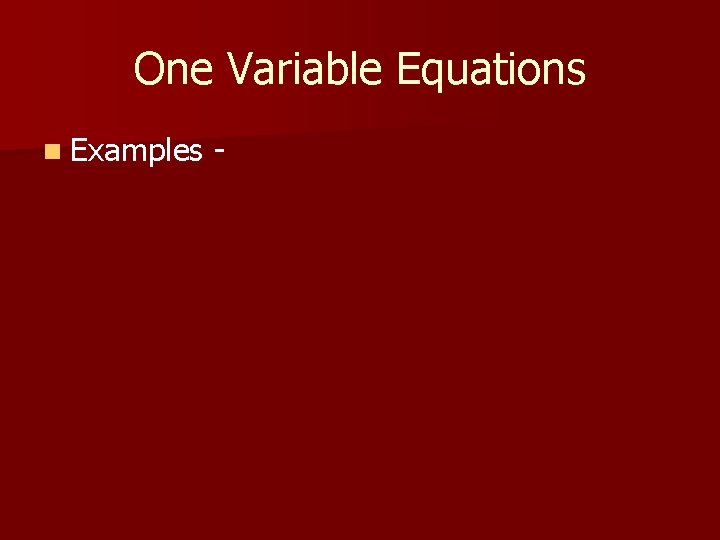 One Variable Equations

Examples -